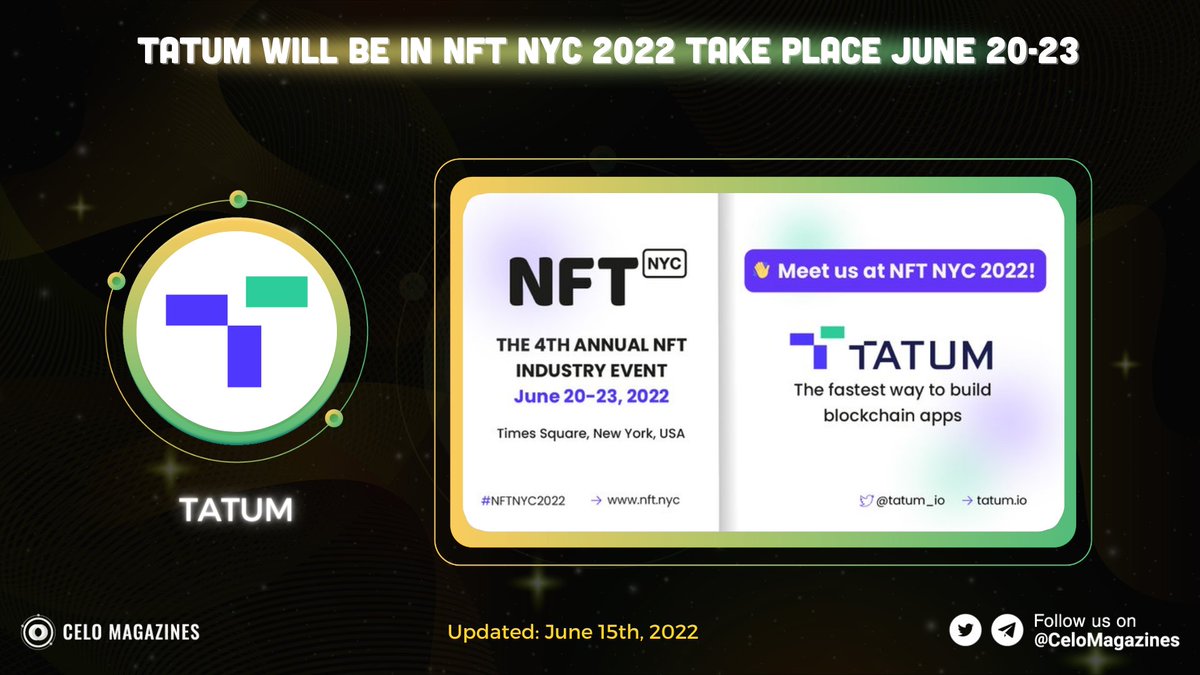 TATUM WILL BE IN NFT NYC 2022 TAKE PLACE JUNE 20-23

TATUM

NFT NYC

THE 4TH ANNUAL NFT INDUSTRY EVENT
June 20-23, 2022

Times Square, New York, USA

#NFTNYC2022 → www.nft.nyc

👋 Meet us at NFT NYC 2022!

TATUM

The fastest way to build blockchain apps

@tatum_io → tatum.io

CELO MAGAZINES

Updated: June 15th, 2022

Follow us on
@CeloMagazines